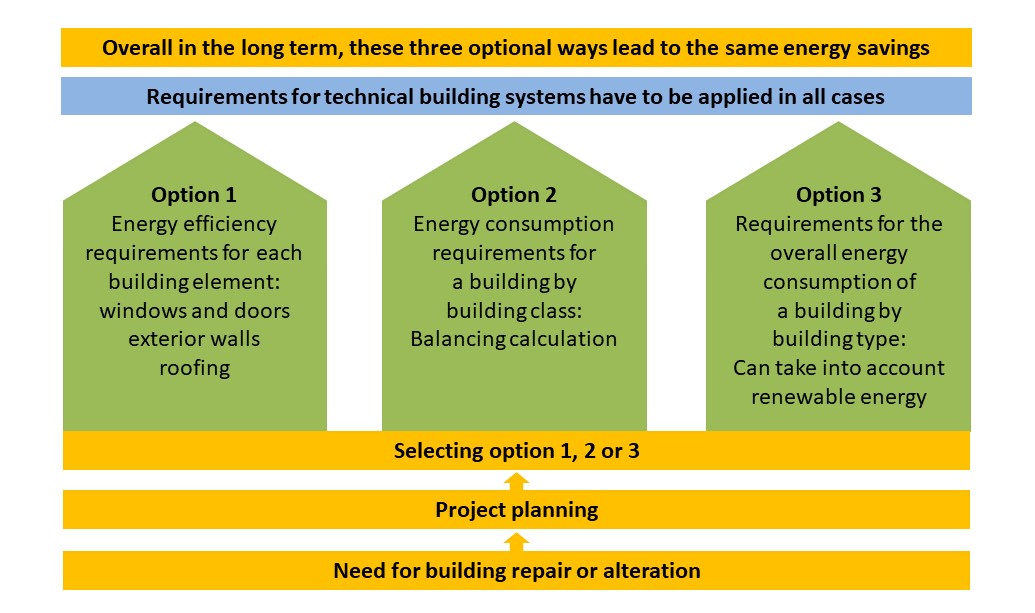 Overall in the long term, these three optional ways lead to the same energy savings

Requirements for technical building systems have to be applied in all cases

Option 1
Energy efficiency requirements for each building element: windows and doors exterior walls roofing

Option 2
Energy consumption requirements for a building by building class: Balancing calculation

Option 3
Requirements for the overall energy consumption of a building by building type: Can take into account renewable energy

Selecting option 1, 2 or 3

Project planning

Need for building repair or alteration